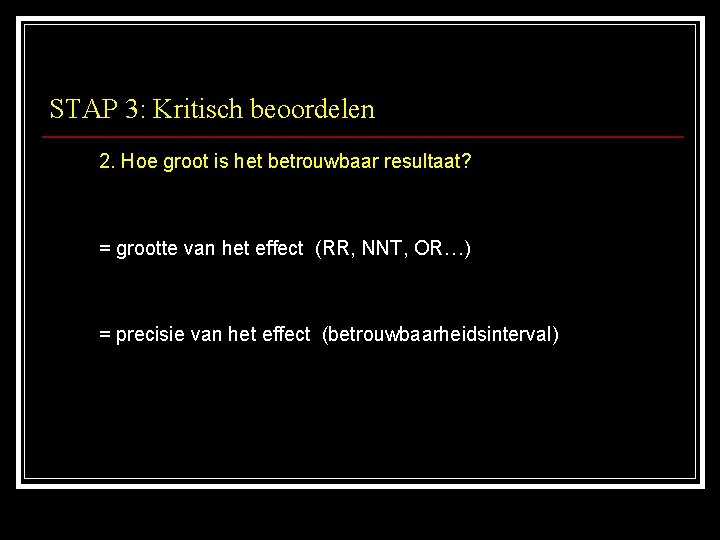 STAP 3: Kritisch beoordelen

2. Hoe groot is het betrouwbaar resultaat?

= grootte van het effect (RR, NNT, OR…)

= precisie van het effect (betrouwbaarheidsinterval)